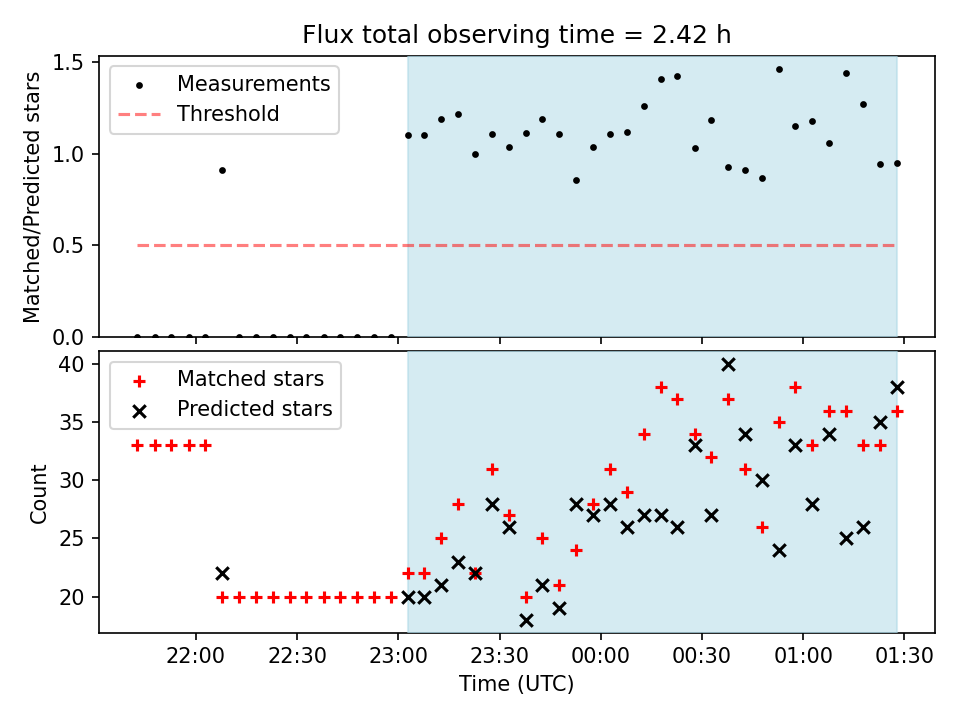 Flux total observing time = 2.42 h

Measurements
Threshold

Matched/Predicted stars

1.5
1.0
0.5
0.0

Matched stars
Predicted stars

Count

40
35
30
25
20

22:00
22:30
23:00
23:30
00:00
00:30
01:00
01:30

Time (UTC)